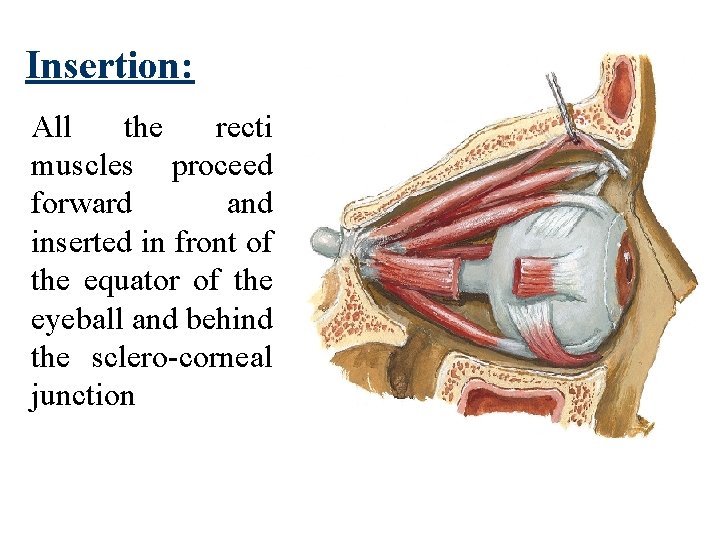 Insertion:

All the recti muscles proceed forward and inserted in front of the equator of the eyeball and behind the sclero-corneal junction